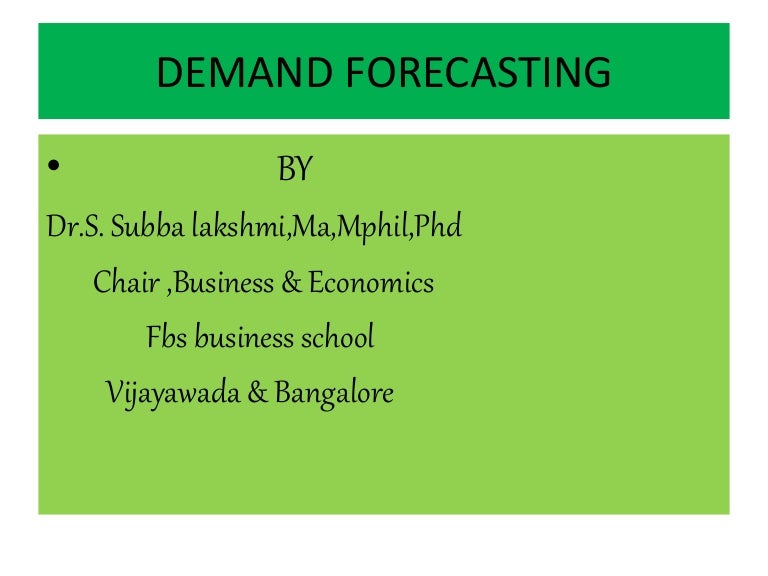 DEMAND FORECASTING

• BY

Dr.S. Subba lakshmi,Ma,Mphil,Phd

Chair ,Business & Economics

Fbs business school

Vijayawada & Bangalore